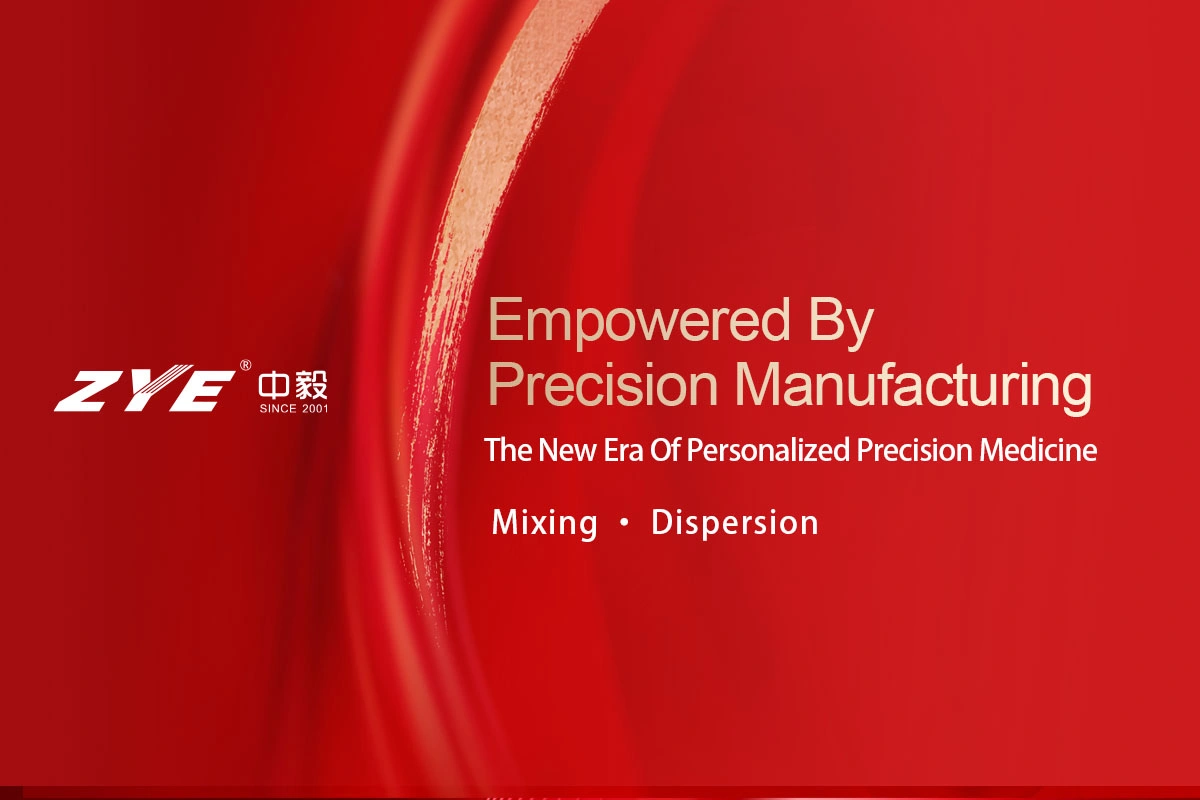 ZYE® 中毅
SINCE 2001

Empowered By
Precision Manufacturing

The New Era Of Personalized Precision Medicine

Mixing · Dispersion